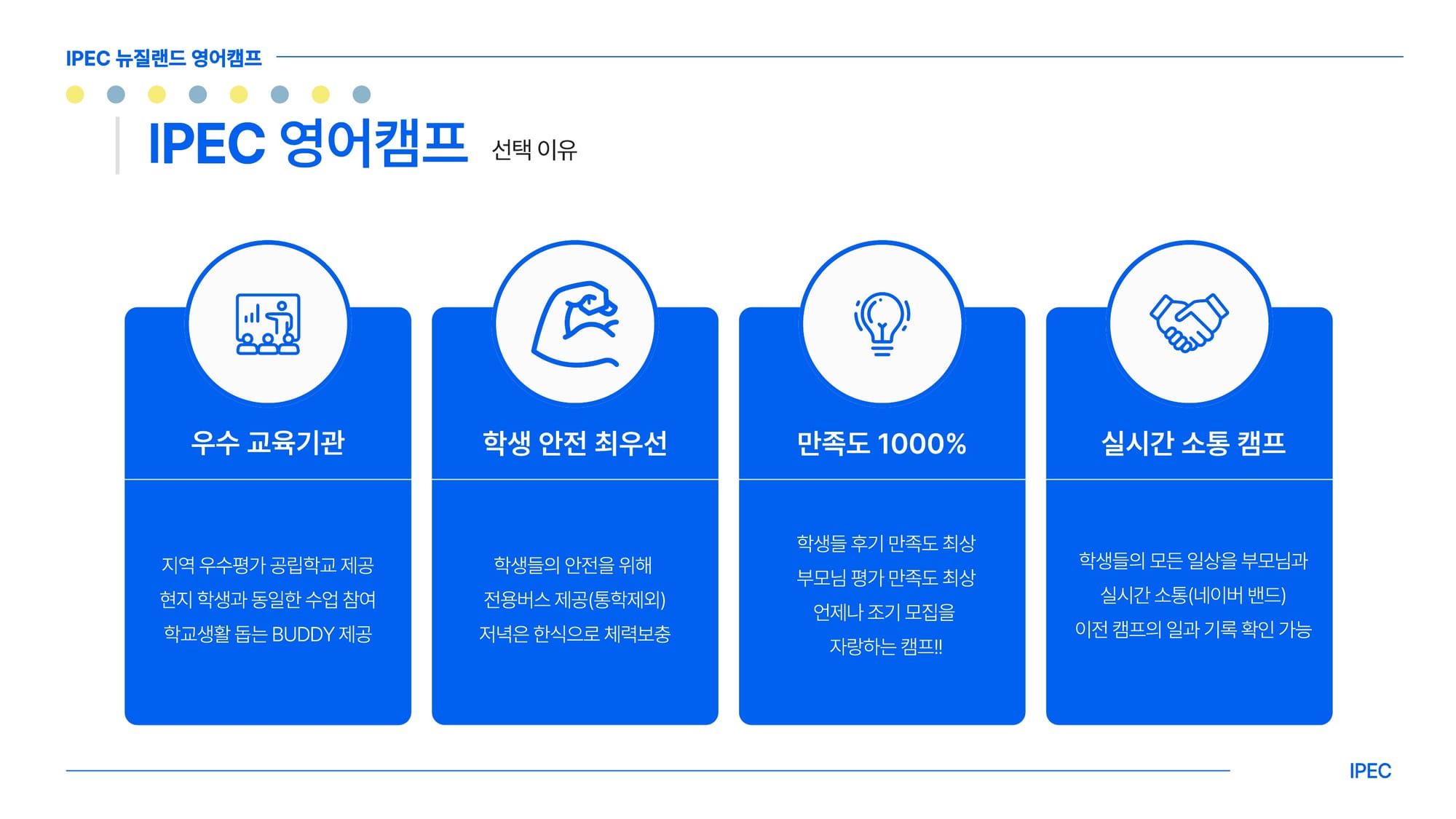 IPEC 뉴질랜드 영어캠프

IPEC 영어캠프 선택 이유

우수 교육기관

지역 우수평가 공립학교 제공
현지 학생과 동일한 수업 참여
학교생활 돕는 BUDDY 제공

학생 안전 최우선

학생들의 안전을 위해
전용버스 제공(통학제외)
저녁은 한식으로 체력보충

만족도 1000%

학생들 후기 만족도 최상
부모님 평가 만족도 최상
언제나 조기 모집을
자랑하는 캠프!!

실시간 소통 캠프

학생들의 모든 일상을 부모님과
실시간 소통(네이버 밴드)
이전 캠프의 일과 기록 확인 가능

IPEC